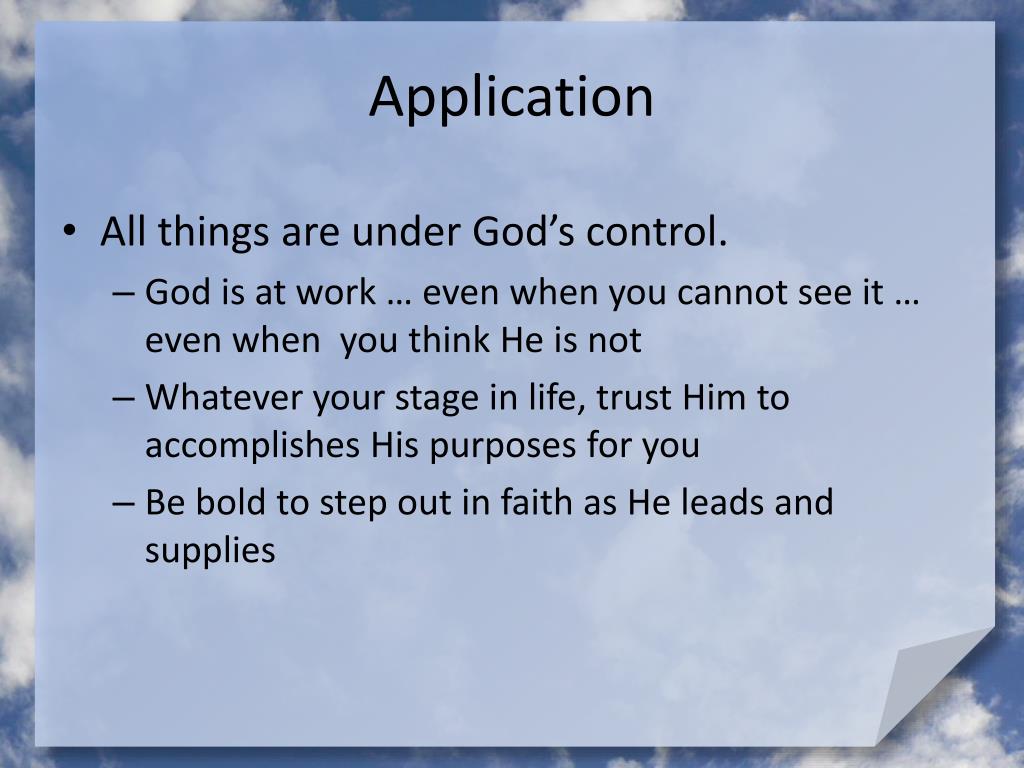 Application

• All things are under God’s control.
– God is at work … even when you cannot see it … even when you think He is not
– Whatever your stage in life, trust Him to accomplishes His purposes for you
– Be bold to step out in faith as He leads and supplies